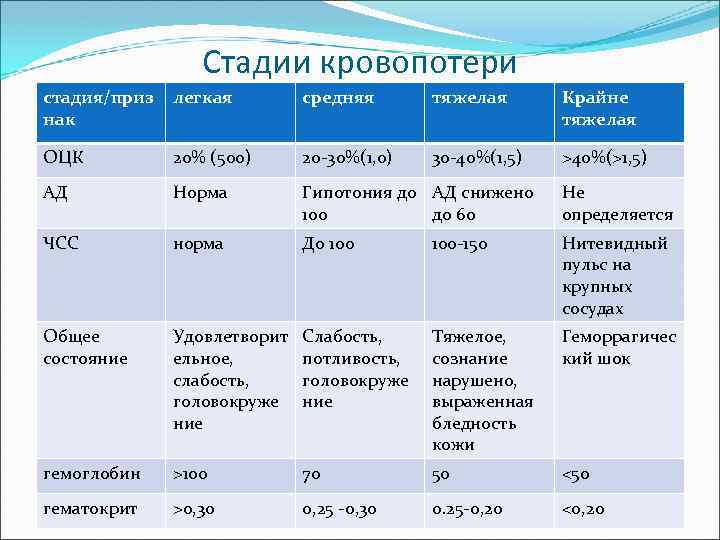 Стадии кровопотери

| стадия/признак | легкая | средняя | тяжелая | Крайне тяжелая |
|---|---|---|---|---|
| ОЦК | 20% (500) | 20-30%(1,0) | 30-40%(1,5) | >40%(>1,5) |
| АД | Норма | Гипотония до 100 | АД снижено до 60 | Не определяется |
| ЧСС | норма | До 100 | 100-150 | Нитевидный пульс на крупных сосудах |
| Общее состояние | Удовлетворительное, слабость, головокружение | Слабость, потливость, головокружение | Тяжелое, сознание нарушено, выраженная бледность кожи | Геморрагический шок |
| гемоглобин | >100 | 70 | 50 | <50 |
| гематокрит | >0,30 | 0,25 -0,30 | 0.25-0,20 | <0,20 |